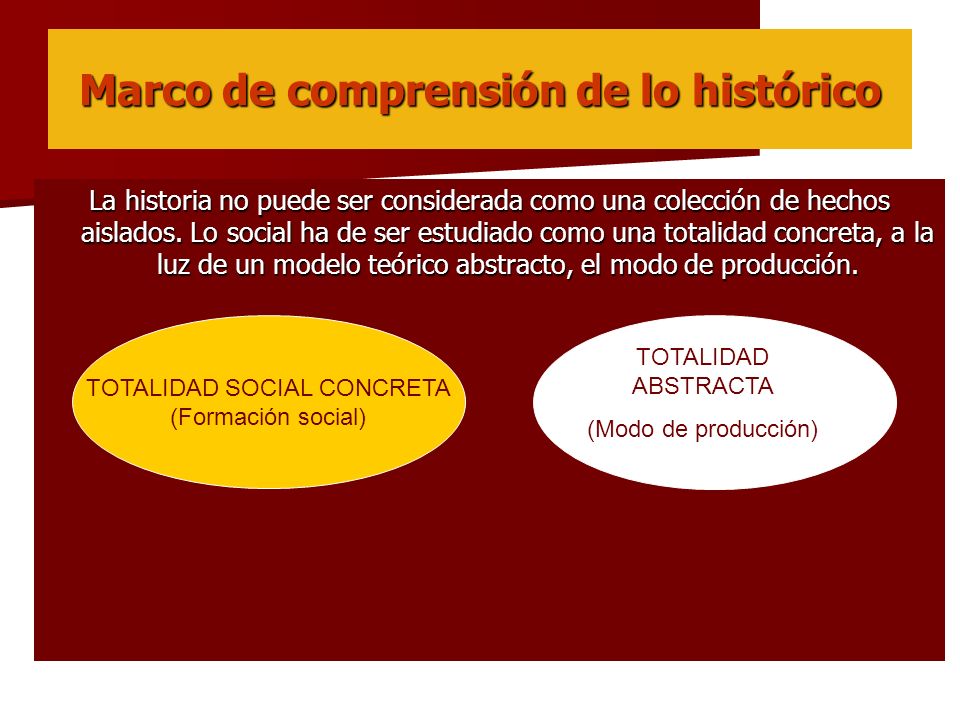 Marco de comprensión de lo histórico

La historia no puede ser considerada como una colección de hechos aislados. Lo social ha de ser estudiado como una totalidad concreta, a la luz de un modelo teórico abstracto, el modo de producción.

TOTALIDAD SOCIAL CONCRETA
(Formación social)

TOTALIDAD ABSTRACTA
(Modo de producción)